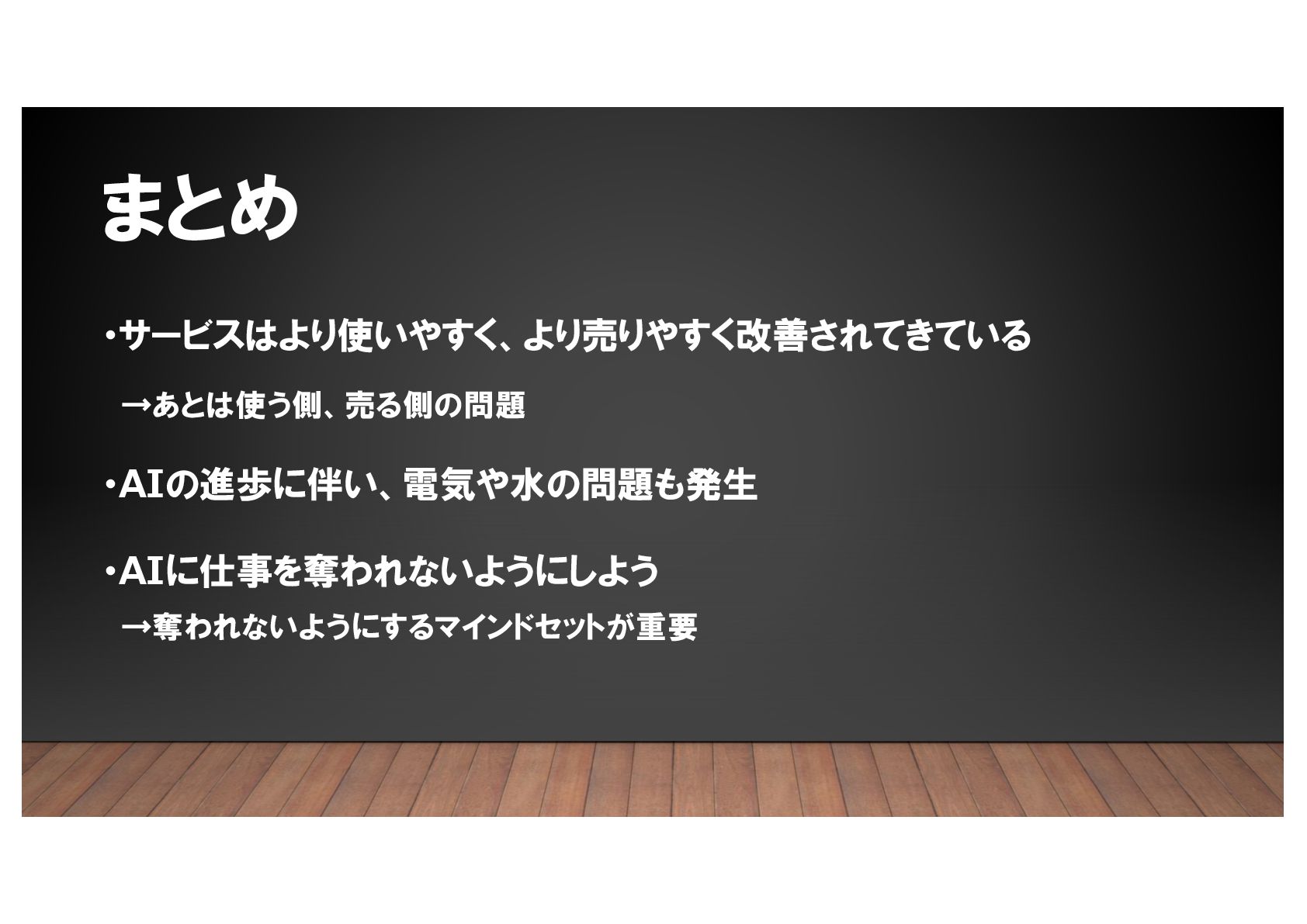 まとめ

・サービスはより使いやすく、より売りやすく改善されてきている

→あとは使う側、売る側の問題

・AIの進歩に伴い、電気や水の問題も発生

・AIに仕事を奪われないようにしよう

→奪われないようにするマインドセットが重要